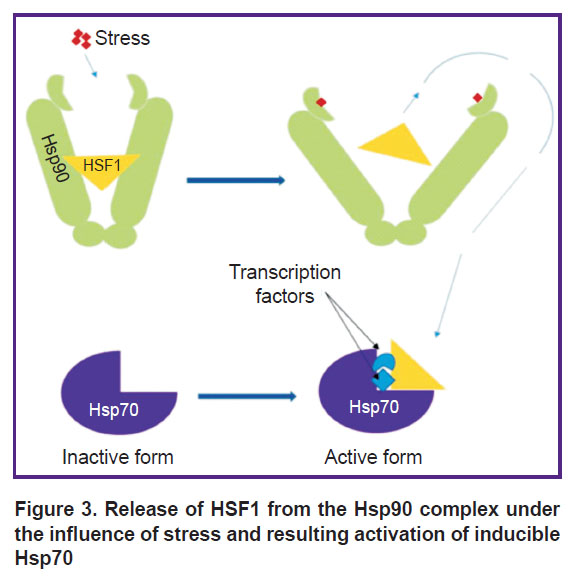 Stress

Hsp90

HSF1

Transcription factors

Hsp70

Inactive form

Hsp70

Active form

Figure 3. Release of HSF1 from the Hsp90 complex under the influence of stress and resulting activation of inducible Hsp70